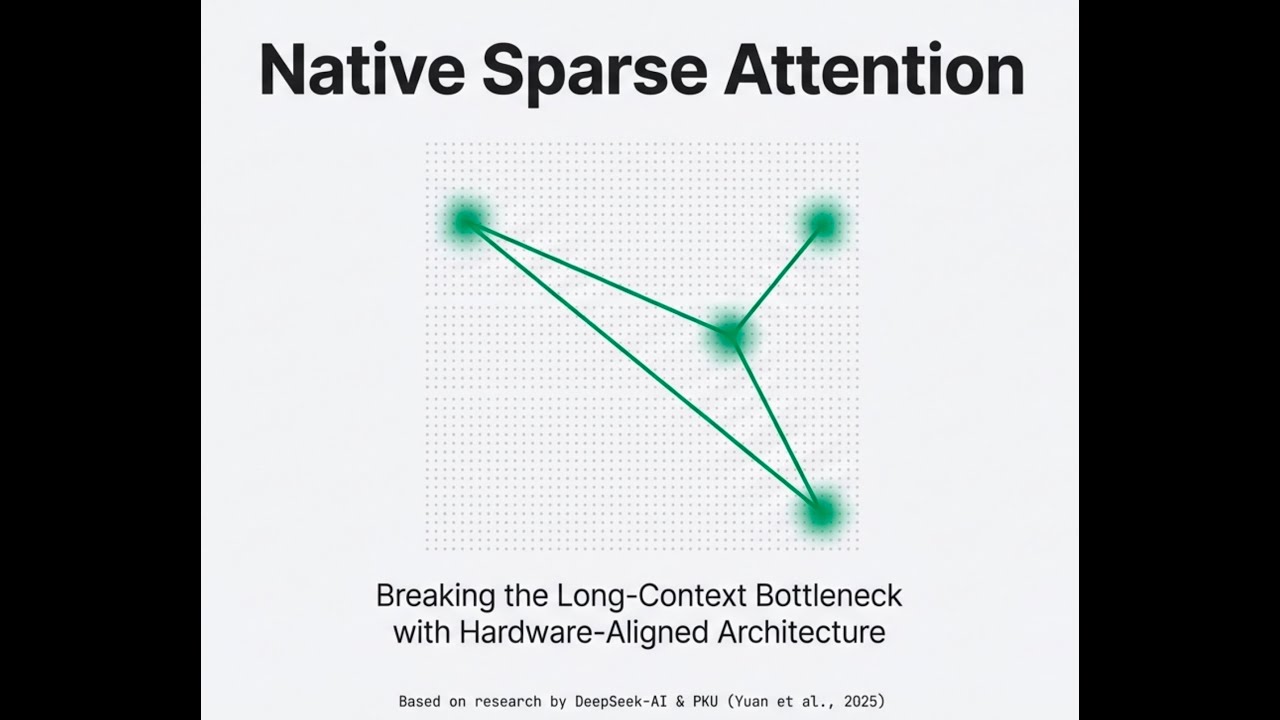 Native Sparse Attention

Breaking the Long-Context Bottleneck with Hardware-Aligned Architecture

Based on research by DeepSeek-AI & PKU (Yuan et al., 2025)